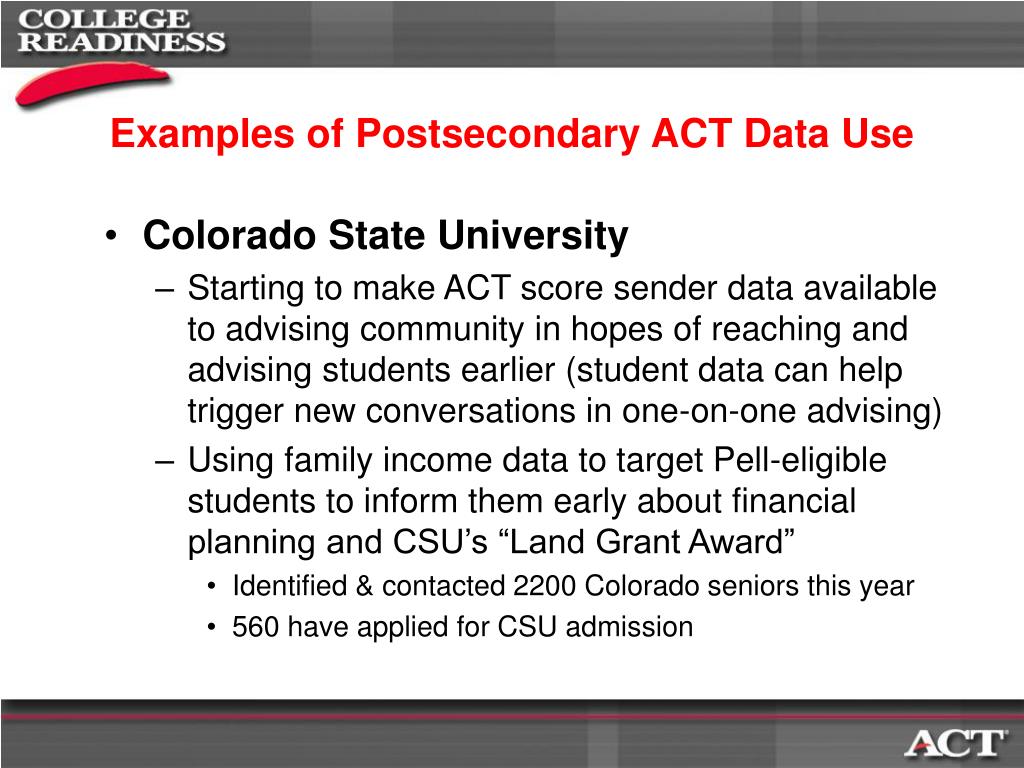 COLLEGE READINESS

Examples of Postsecondary ACT Data Use

• Colorado State University
– Starting to make ACT score sender data available to advising community in hopes of reaching and advising students earlier (student data can help trigger new conversations in one-on-one advising)
– Using family income data to target Pell-eligible students to inform them early about financial planning and CSU's "Land Grant Award"
• Identified & contacted 2200 Colorado seniors this year
• 560 have applied for CSU admission

ACT